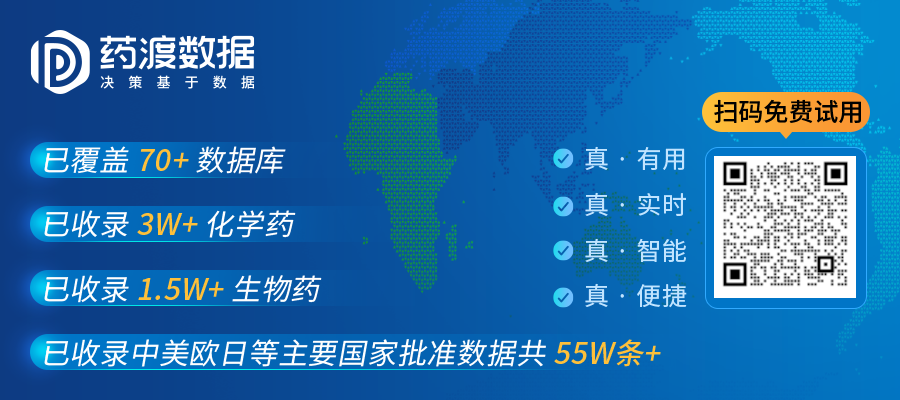 药渡数据
决策基于数据

已覆盖 70+ 数据库

已收录 3W+ 化学药

已收录 1.5W+ 生物药

已收录中美欧日等主要国家批准数据共 55W条+

真 · 有用
真 · 实时
真 · 智能
真 · 便捷

扫码免费试用